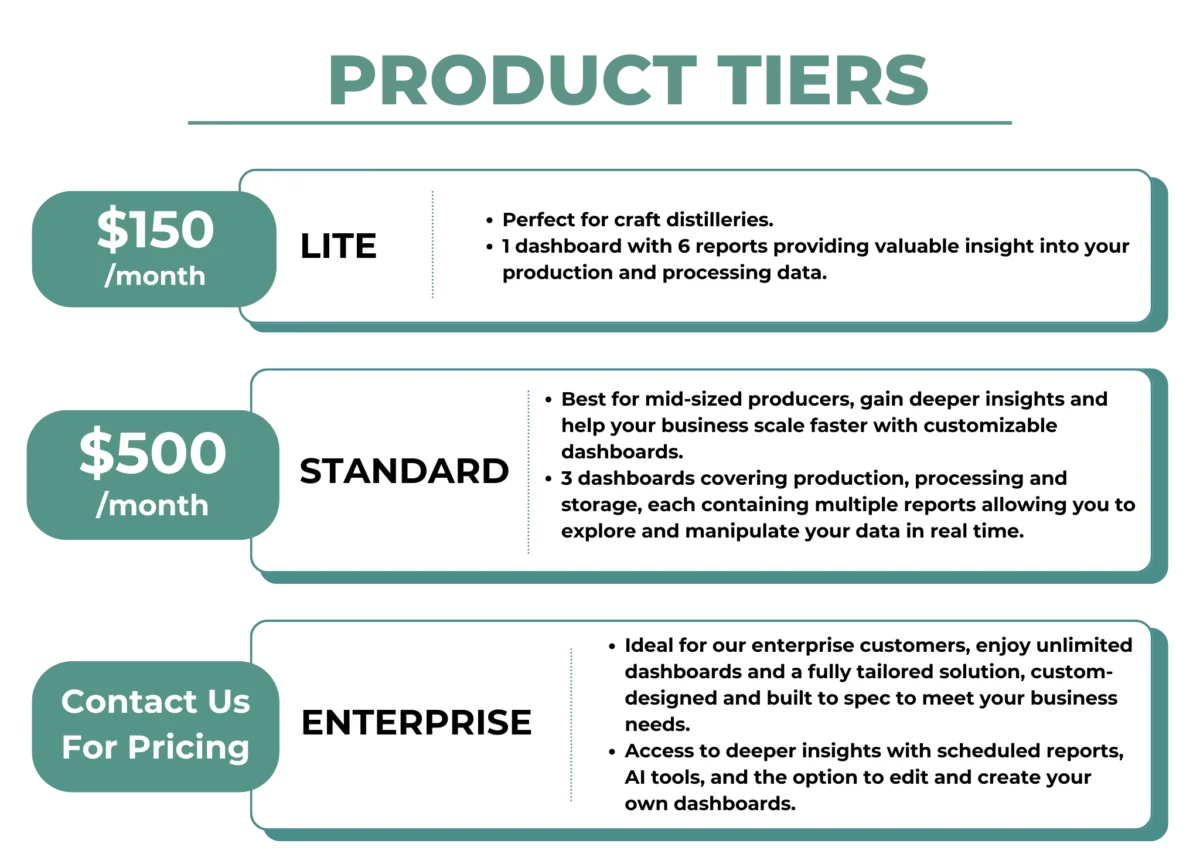 PRODUCT TIERS

\$150 /month

LITE

• Perfect for craft distilleries.
• 1 dashboard with 6 reports providing valuable insight into your production and processing data.

\$500 /month

STANDARD

• Best for mid-sized producers, gain deeper insights and help your business scale faster with customizable dashboards.
• 3 dashboards covering production, processing and storage, each containing multiple reports allowing you to explore and manipulate your data in real time.

Contact Us For Pricing

ENTERPRISE

• Ideal for our enterprise customers, enjoy unlimited dashboards and a fully tailored solution, custom-designed and built to spec to meet your business needs.
• Access to deeper insights with scheduled reports, AI tools, and the option to edit and create your own dashboards.